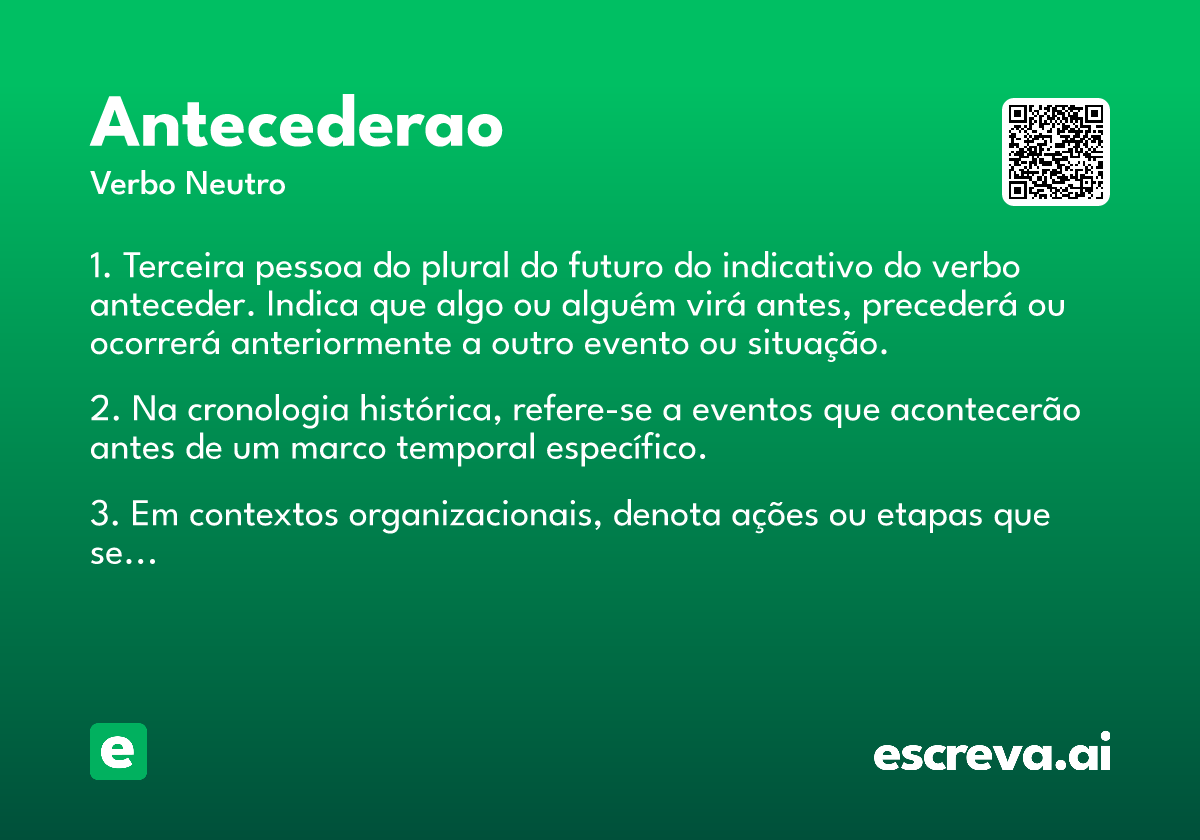 Antecederao
Verbo Neutro

1. Terceira pessoa do plural do futuro do indicativo do verbo anteceder. Indica que algo ou alguém virá antes, precederá ou ocorrerá anteriormente a outro evento ou situação.

2. Na cronologia histórica, refere-se a eventos que acontecerão antes de um marco temporal específico.

3. Em contextos organizacionais, denota ações ou etapas que se...

e

escreva.ai